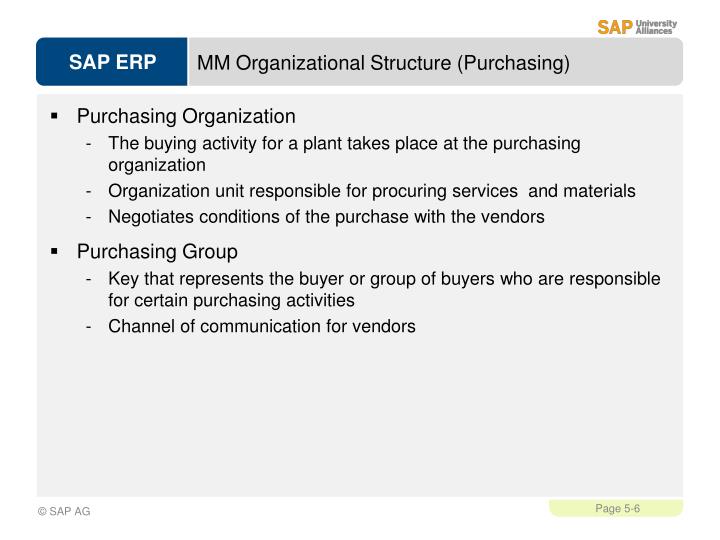 SAP University Alliances

SAP ERP

MM Organizational Structure (Purchasing)

▪ Purchasing Organization
- The buying activity for a plant takes place at the purchasing organization
- Organization unit responsible for procuring services  and materials
- Negotiates conditions of the purchase with the vendors

▪ Purchasing Group
- Key that represents the buyer or group of buyers who are responsible for certain purchasing activities
- Channel of communication for vendors

© SAP AG

Page 5-6